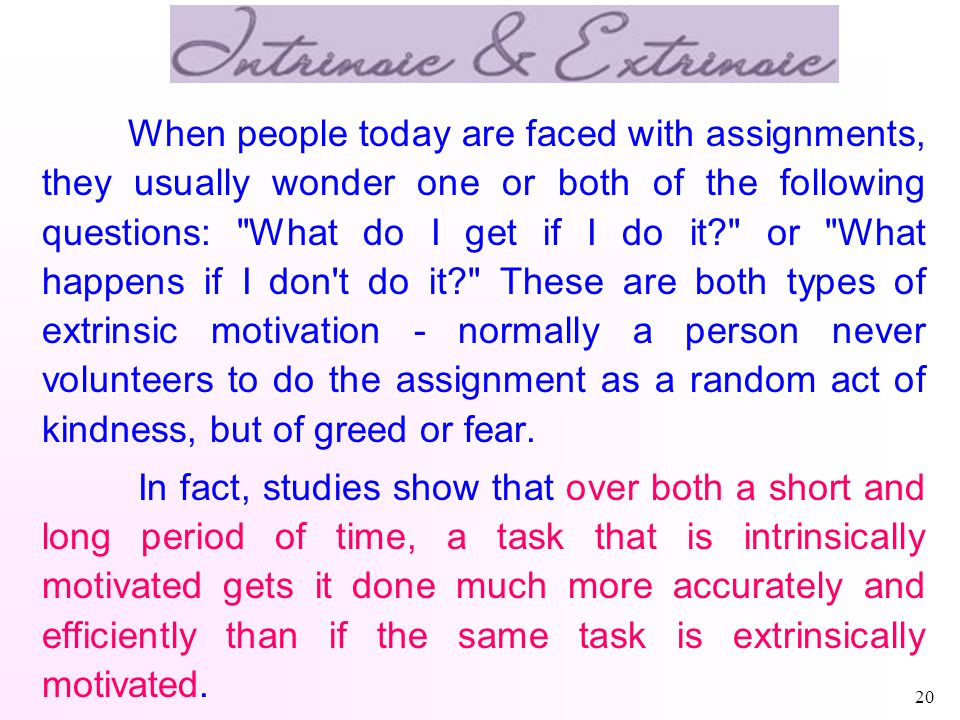 Intrinsic & Extrinsic

When people today are faced with assignments, they usually wonder one or both of the following questions: "What do I get if I do it?" or "What happens if I don't do it?" These are both types of extrinsic motivation - normally a person never volunteers to do the assignment as a random act of kindness, but of greed or fear.

In fact, studies show that over both a short and long period of time, a task that is intrinsically motivated gets it done much more accurately and efficiently than if the same task is extrinsically motivated.

20